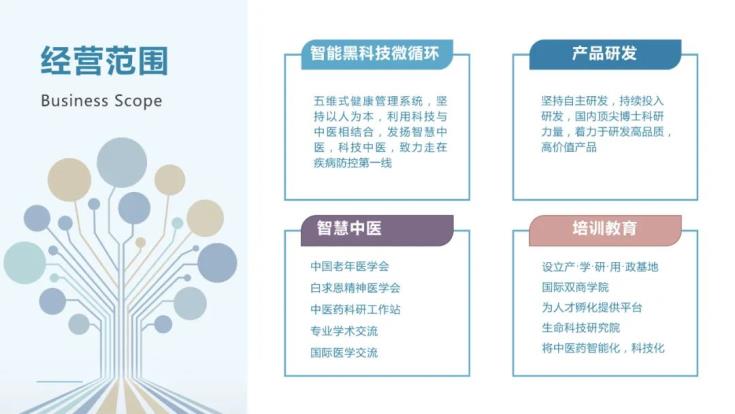 经营范围

Business Scope

智能黑科技微循环

五维式健康管理系统，坚持以人为本，利用科技与中医相结合，发扬智慧中医，科技中医，致力走在疾病防控第一线

产品研发

坚持自主研发，持续投入研发，国内顶尖博士科研力量，着力于研发高品质，高价值产品

智慧中医

中国老年医学会
白求恩精神医学会
中医药科研工作站
专业学术交流
国际医学交流

培训教育

设立产·学·研·用·政基地
国际双商学院
为人才孵化提供平台
生命科技研究院
将中医药智能化，科技化